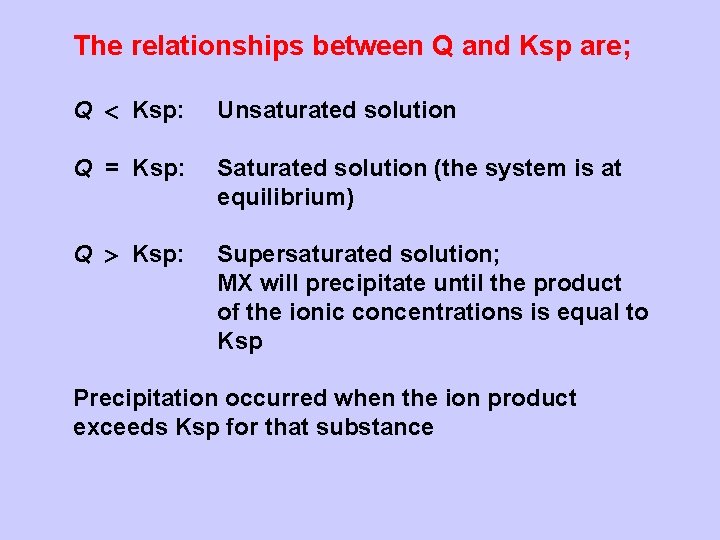 The relationships between Q and Ksp are;

$Q <$ Ksp: Unsaturated solution

$Q =$ Ksp: Saturated solution (the system is at equilibrium)

$Q >$ Ksp: Supersaturated solution; MX will precipitate until the product of the ionic concentrations is equal to Ksp

Precipitation occurred when the ion product exceeds Ksp for that substance